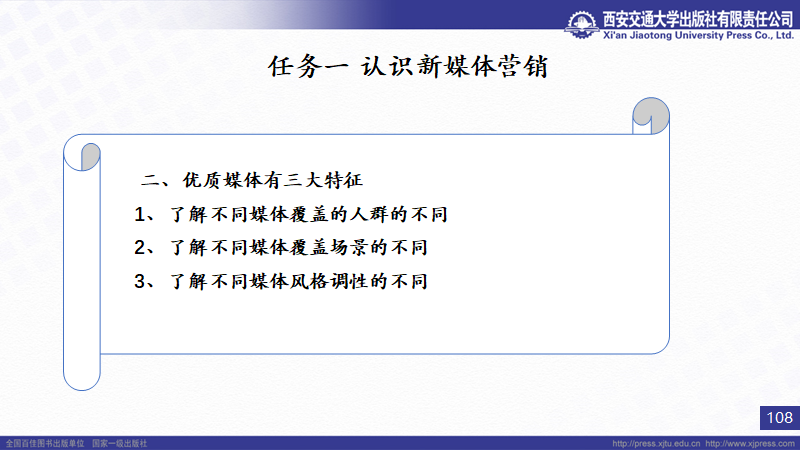 西安交通大学出版社有限责任公司
Xi'an Jiaotong University Press Co., Ltd.

任务一 认识新媒体营销

二、优质媒体有三大特征

1、了解不同媒体覆盖的人群的不同

2、了解不同媒体覆盖场景的不同

3、了解不同媒体风格调性的不同

108

全国百佳图书出版单位　国家一级出版社

http://press.xjtu.edu.cn　http://www.xjpress.com